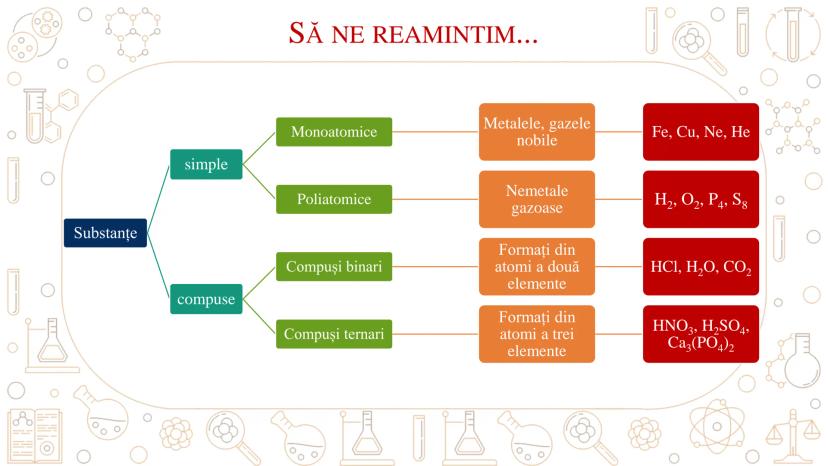 SĂ NE REAMINTIM...

Substanțe

simple

compuse

Monoatomice

Poliatomice

Compuși binari

Compuși ternari

Metalele, gazele nobile

Nemetale gazoase

Formați din atomi a două elemente

Formați din atomi a trei elemente

Fe, Cu, Ne, He

$H_2$, $O_2$, $P_4$, $S_8$

HCl, $H_2O$, $CO_2$

$HNO_3$, $H_2SO_4$, $Ca_3(PO_4)_2$